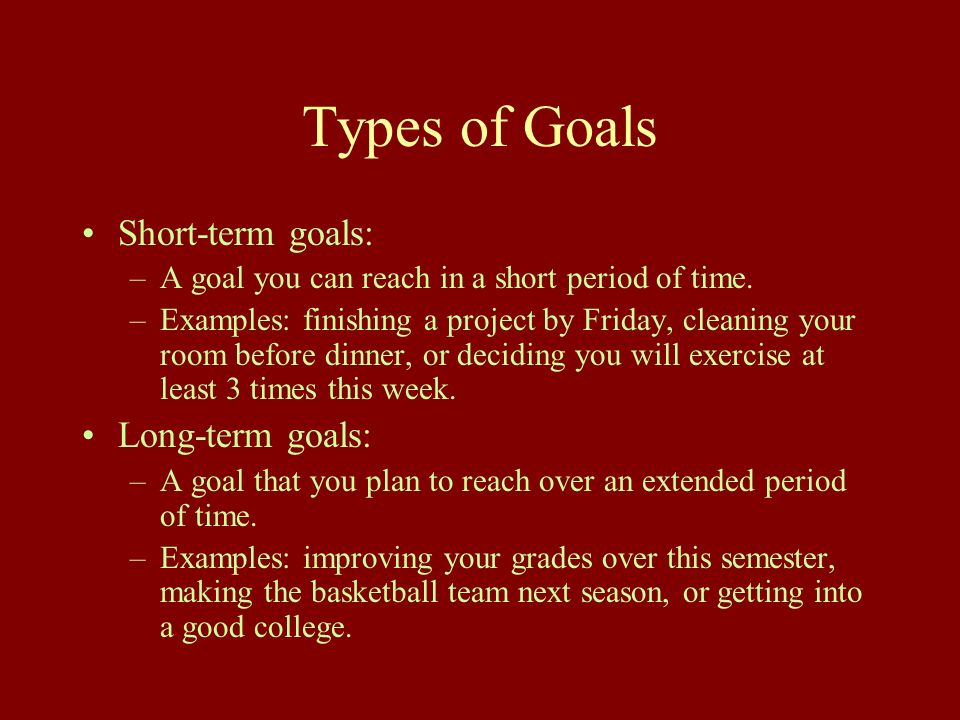 Types of Goals

• Short-term goals:
  – A goal you can reach in a short period of time.
  – Examples: finishing a project by Friday, cleaning your room before dinner, or deciding you will exercise at least 3 times this week.
• Long-term goals:
  – A goal that you plan to reach over an extended period of time.
  – Examples: improving your grades over this semester, making the basketball team next season, or getting into a good college.